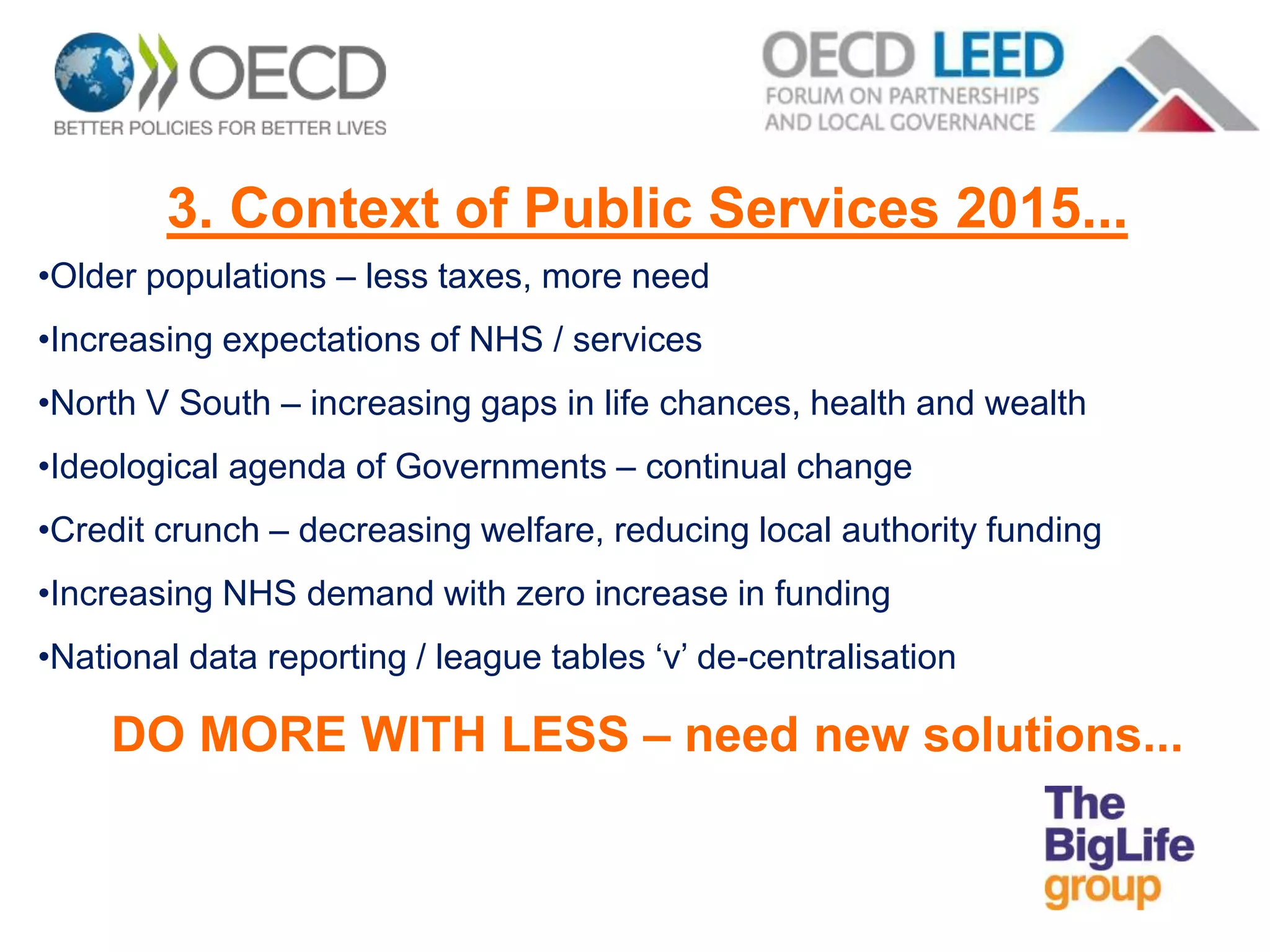 OECD
BETTER POLICIES FOR BETTER LIVES

OECD LEED
FORUM ON PARTNERSHIPS AND LOCAL GOVERNANCE

3. Context of Public Services 2015...

•Older populations – less taxes, more need

•Increasing expectations of NHS / services

•North V South – increasing gaps in life chances, health and wealth

•Ideological agenda of Governments – continual change

•Credit crunch – decreasing welfare, reducing local authority funding

•Increasing NHS demand with zero increase in funding

•National data reporting / league tables ‘v’ de-centralisation

DO MORE WITH LESS – need new solutions...

The BigLife group